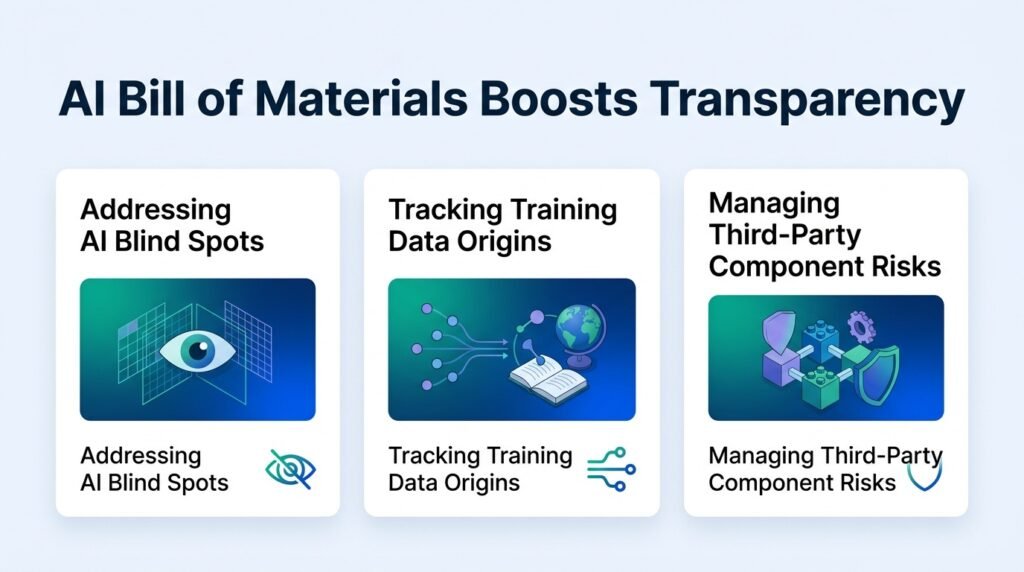 AI Bill of Materials Boosts Transparency

Addressing AI Blind Spots

Addressing AI Blind Spots

Tracking Training Data Origins

Tracking Training Data Origins

Managing Third-Party Component Risks

Managing Third-Party Component Risks